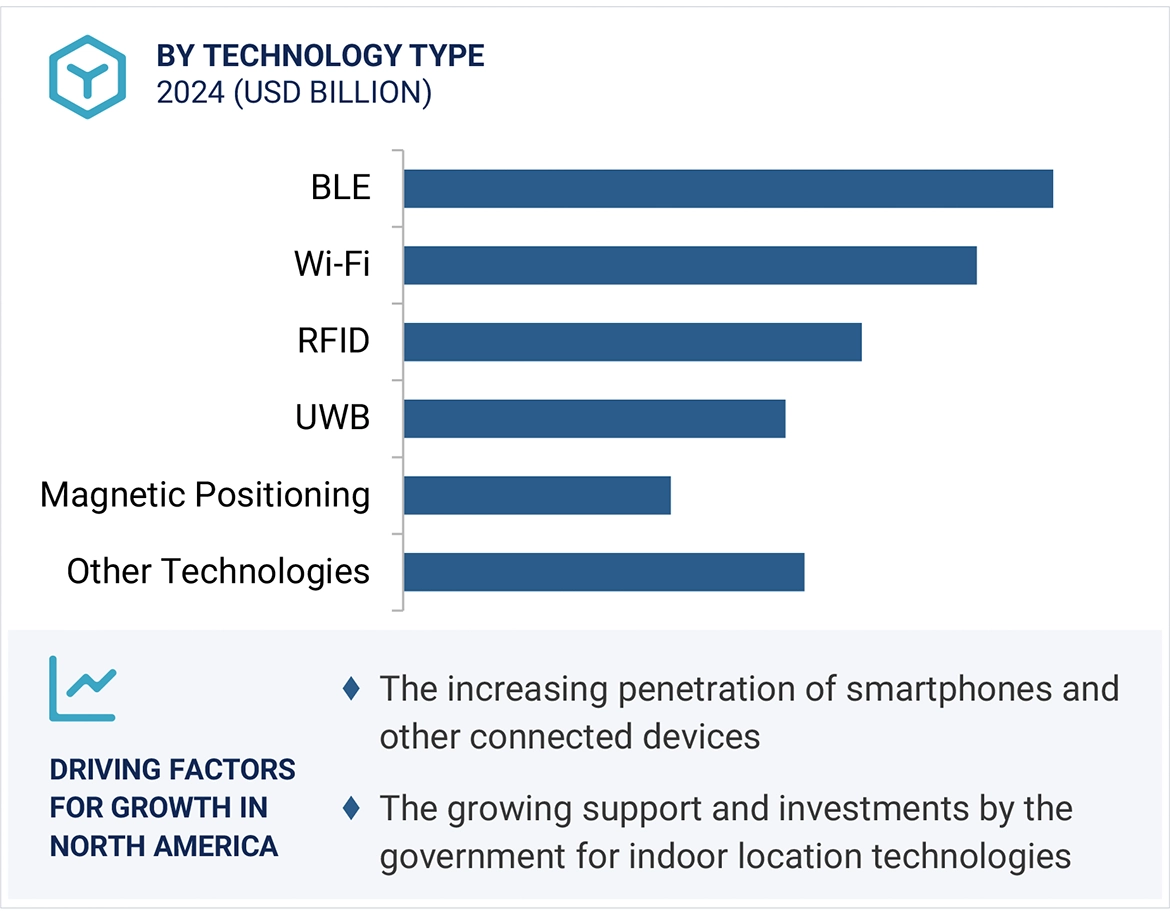 BY TECHNOLOGY TYPE
2024 (USD BILLION)

BLE
Wi-Fi
RFID
UWB
Magnetic Positioning
Other Technologies

DRIVING FACTORS FOR GROWTH IN NORTH AMERICA

♦ The increasing penetration of smartphones and other connected devices

♦ The growing support and investments by the government for indoor location technologies